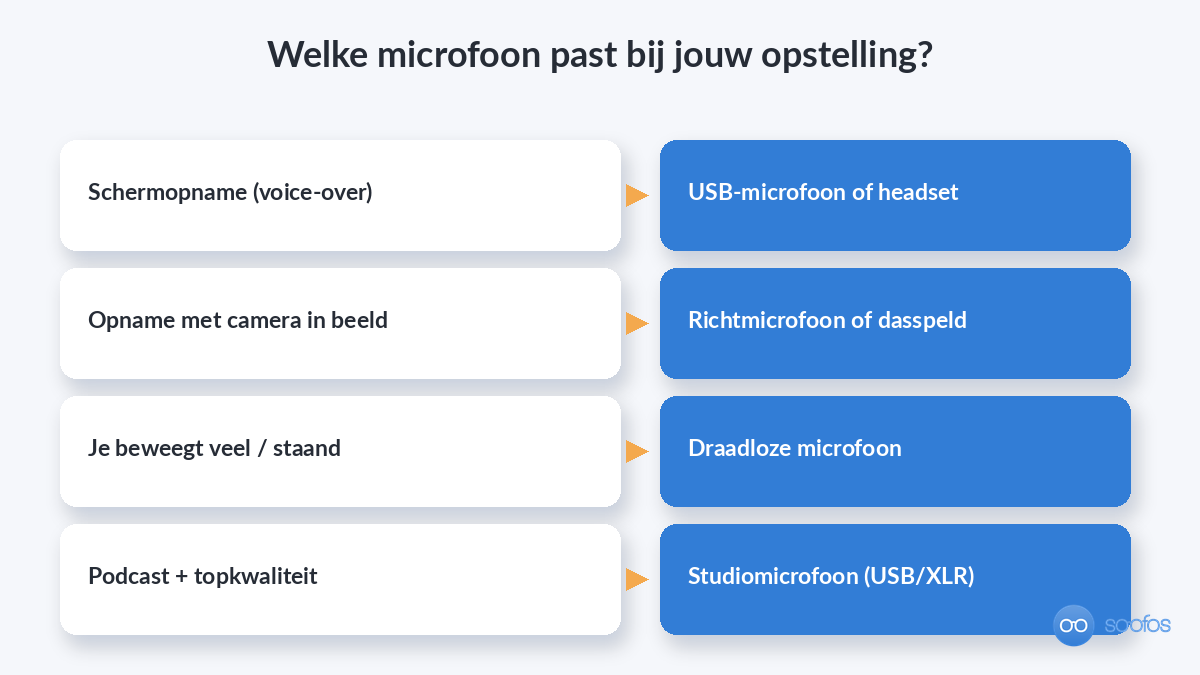 Welke microfoon past bij jouw opstelling?

Schermopname (voice-over)

USB-microfoon of headset

Opname met camera in beeld

Richtmicrofoon of dasspeld

Je beweegt veel / staand

Draadloze microfoon

Podcast + topkwaliteit

Studiomicrofoon (USB/XLR)

soofos